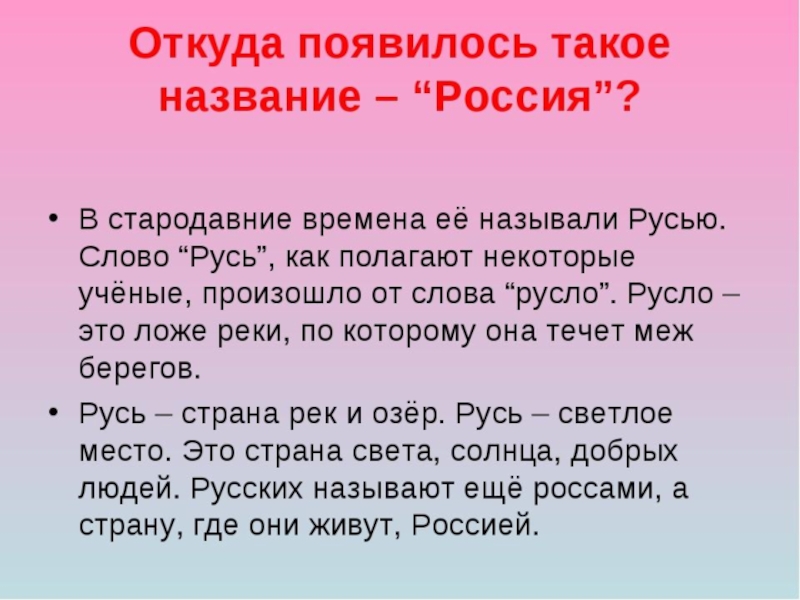 Откуда появилось такое название – “Россия”?

• В стародавние времена её называли Русью. Слово “Русь”, как полагают некоторые учёные, произошло от слова “русло”. Русло – это ложе реки, по которому она течет меж берегов.

• Русь – страна рек и озёр. Русь – светлое место. Это страна света, солнца, добрых людей. Русских называют ещё россами, а страну, где они живут, Россией.